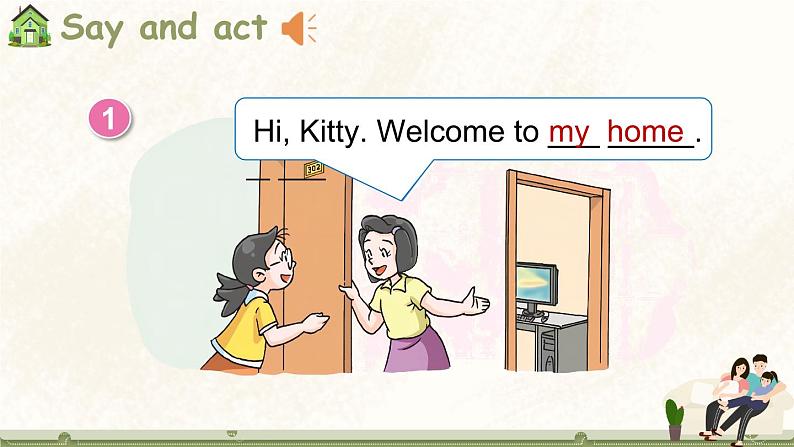 Say and act

1

Hi, Kitty. Welcome to my home.

302